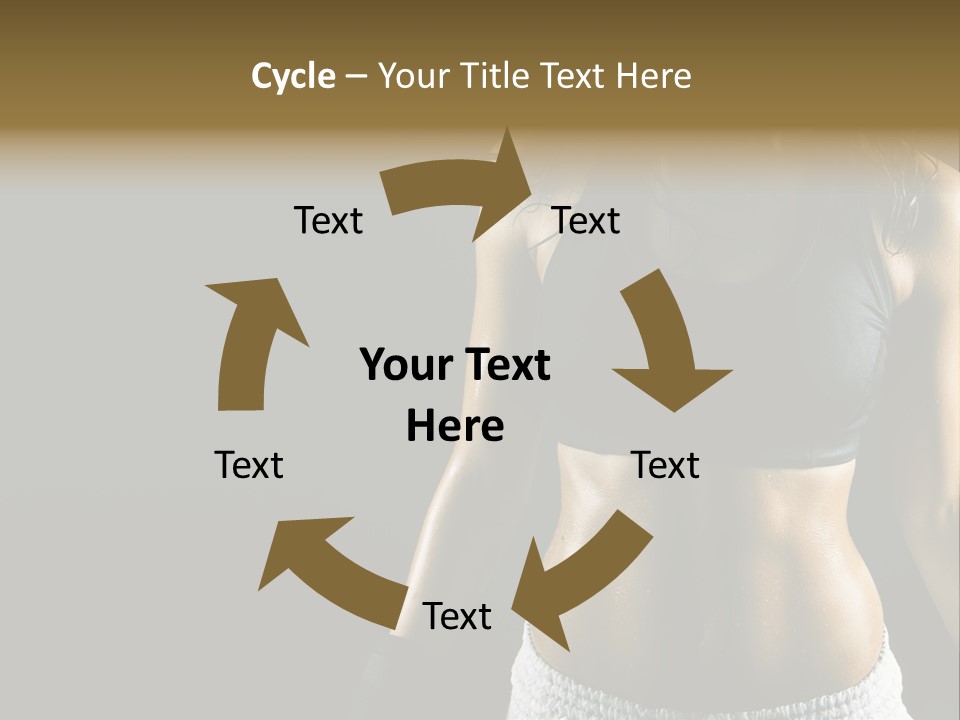 Cycle – Your Title Text Here

Text

Text

Your Text Here

Text

Text

Text